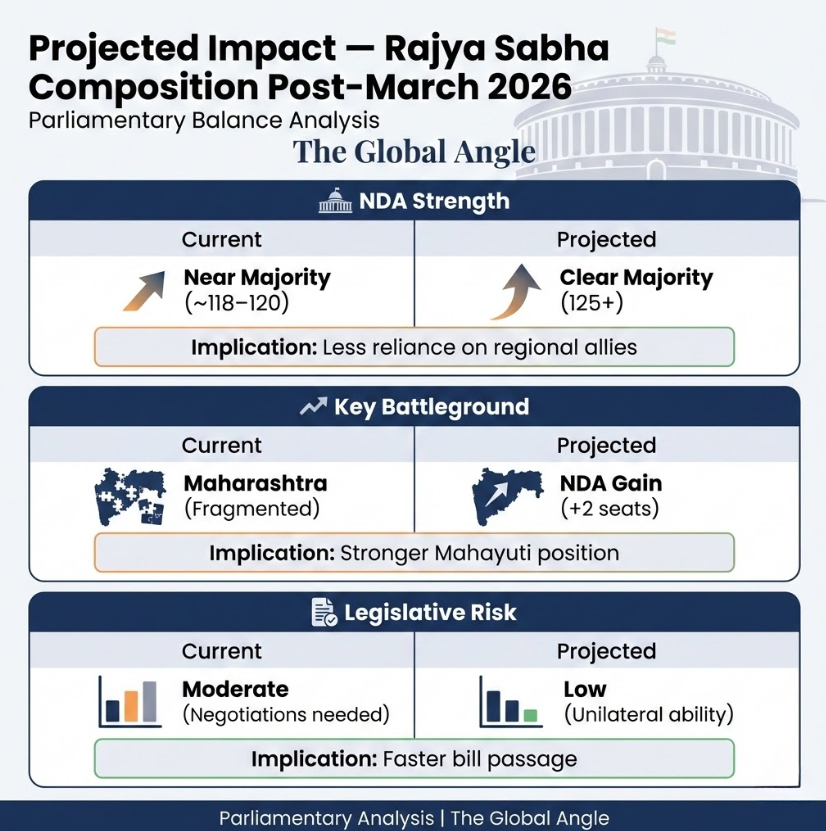 Projected Impact — Rajya Sabha Composition Post-March 2026

Parliamentary Balance Analysis

The Global Angle

NDA Strength

| Current | Projected |
|---|---|
| Near Majority (~118–120) | Clear Majority (125+) |

Implication: Less reliance on regional allies

Key Battleground

| Current | Projected |
|---|---|
| Maharashtra (Fragmented) | NDA Gain (+2 seats) |

Implication: Stronger Mahayuti position

Legislative Risk

| Current | Projected |
|---|---|
| Moderate (Negotiations needed) | Low (Unilateral ability) |

Implication: Faster bill passage

Parliamentary Analysis | The Global Angle